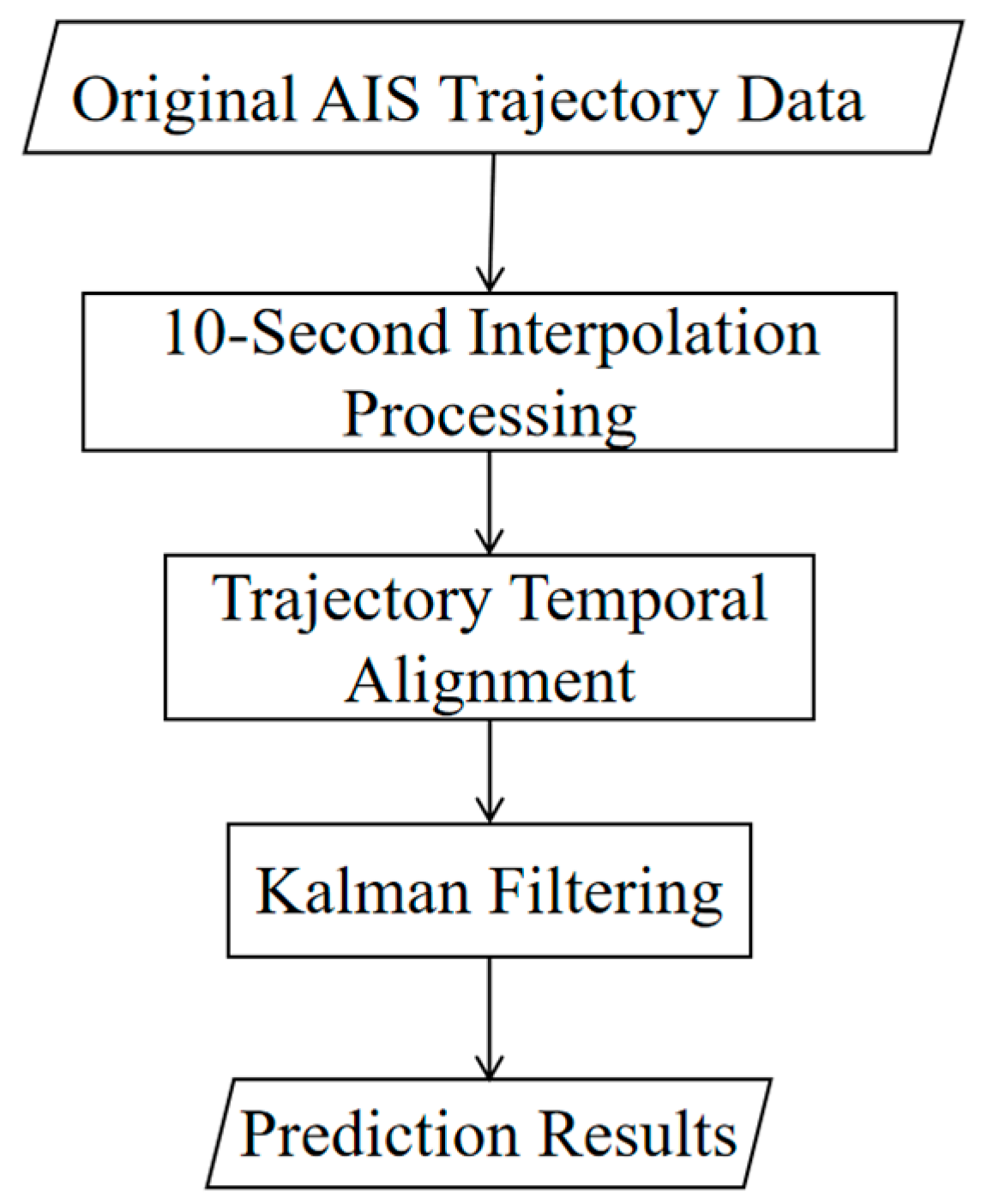 Original AIS Trajectory Data

10-Second Interpolation Processing

Trajectory Temporal Alignment

Kalman Filtering

Prediction Results